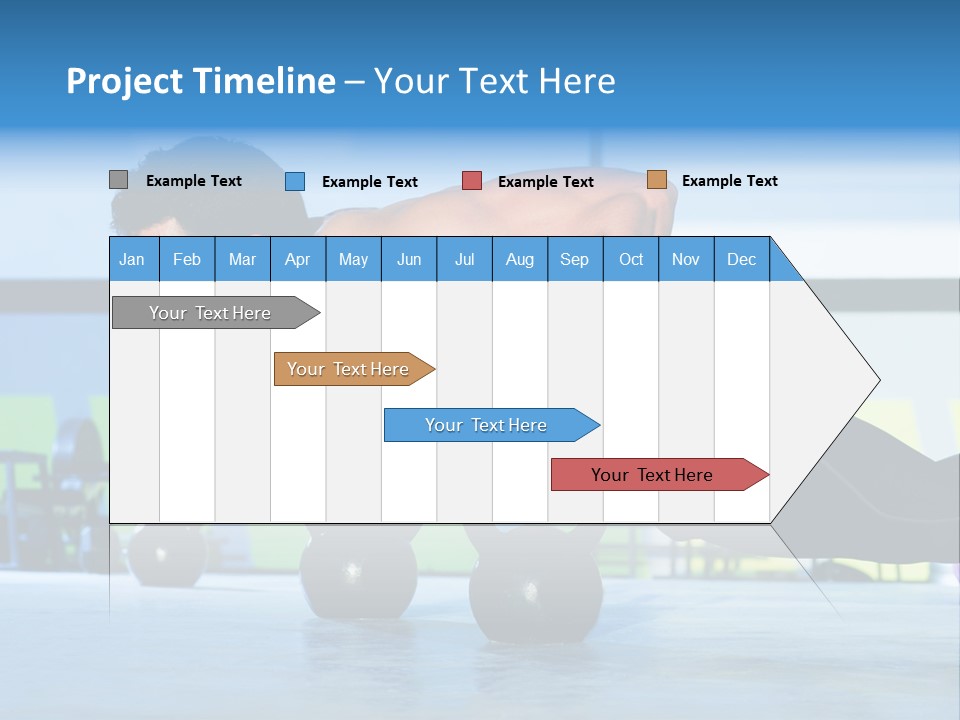 Project Timeline – Your Text Here

Example Text
Example Text
Example Text
Example Text

| Jan | Feb | Mar | Apr | May | Jun | Jul | Aug | Sep | Oct | Nov | Dec |
|---|---|---|---|---|---|---|---|---|---|---|---|

Your Text Here

Your Text Here

Your Text Here

Your Text Here